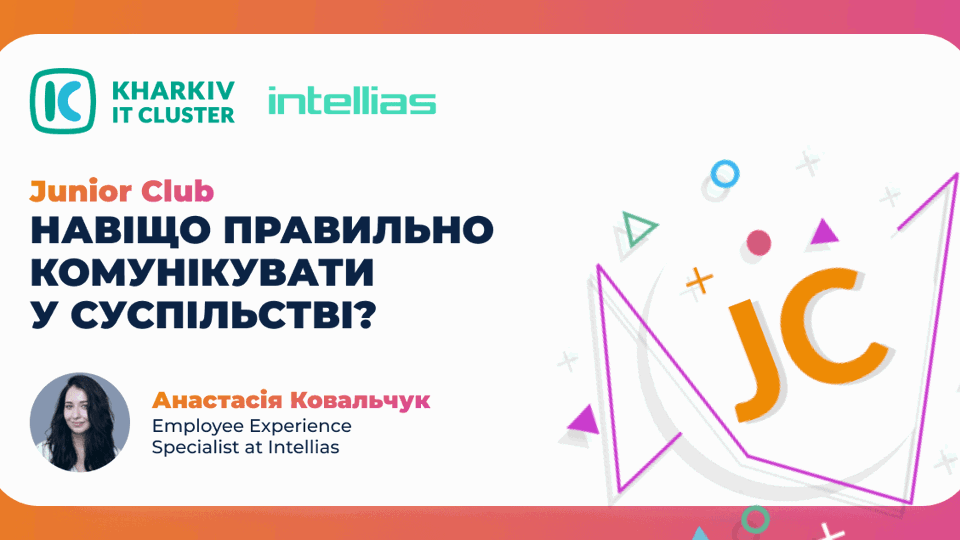 KHARKIV IT CLUSTER

intellias

Junior Club
НАВІЩО ПРАВИЛЬНО КОМУНІКУВАТИ У СУСПІЛЬСТВІ?

Анастасія Ковальчук
Employee Experience Specialist at Intellias

JC